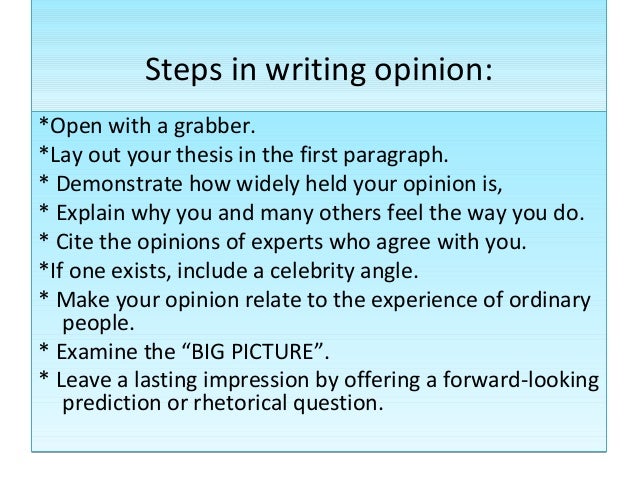 Steps in writing opinion:

*Open with a grabber.

*Lay out your thesis in the first paragraph.

* Demonstrate how widely held your opinion is,

* Explain why you and many others feel the way you do.

* Cite the opinions of experts who agree with you.

*If one exists, include a celebrity angle.

* Make your opinion relate to the experience of ordinary people.

* Examine the “BIG PICTURE”.

* Leave a lasting impression by offering a forward-looking prediction or rhetorical question.